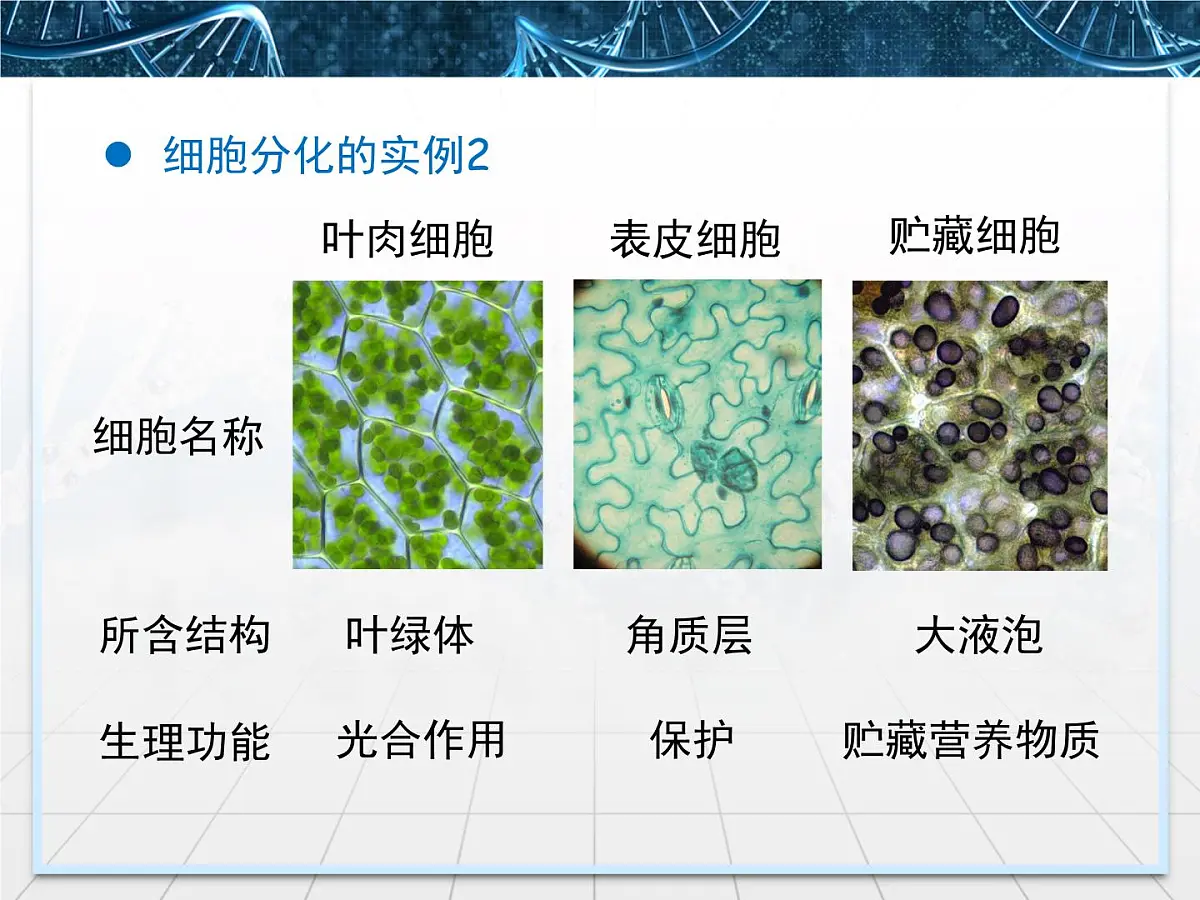 ● 细胞分化的实例2

| 细胞名称 | 叶肉细胞 | 表皮细胞 | 贮藏细胞 |
|---|---|---|---|
| 所含结构 | 叶绿体 | 角质层 | 大液泡 |
| 生理功能 | 光合作用 | 保护 | 贮藏营养物质 |